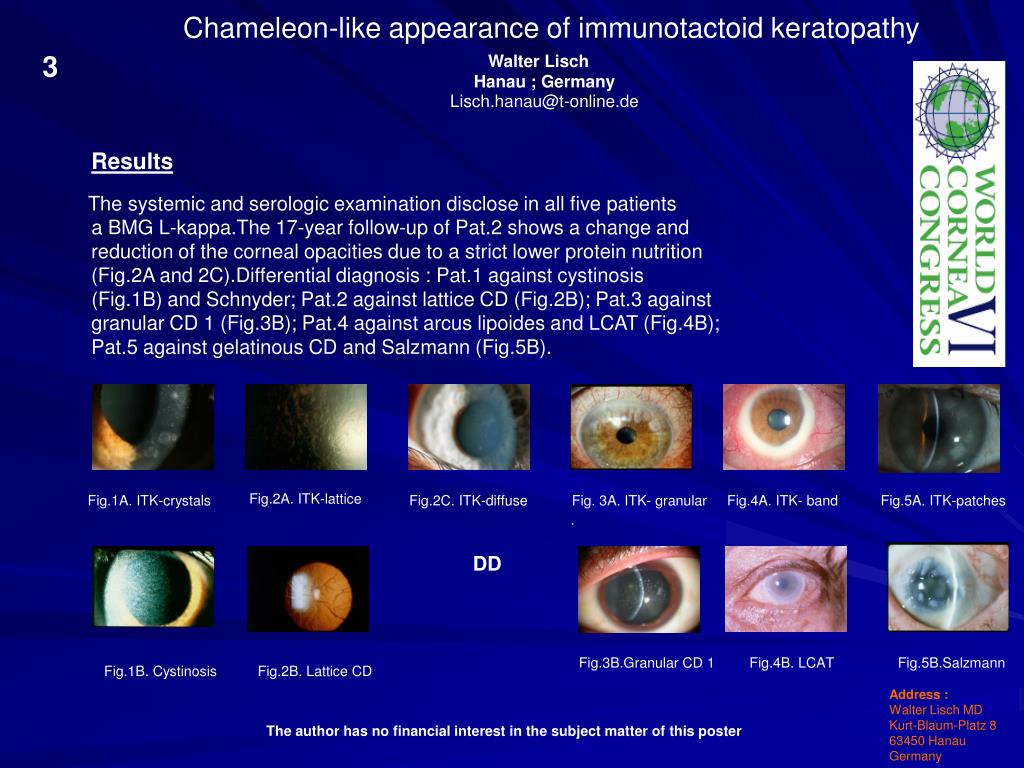 Chameleon-like appearance of immunotactoid keratopathy

3

Walter Lisch
Hanau ; Germany
Lisch.hanau@t-online.de

WORLD CORNEA CONGRESS VI

Results

The systemic and serologic examination disclose in all five patients a BMG L-kappa.The 17-year follow-up of Pat.2 shows a change and reduction of the corneal opacities due to a strict lower protein nutrition (Fig.2A and 2C).Differential diagnosis : Pat.1 against cystinosis (Fig.1B) and Schnyder; Pat.2 against lattice CD (Fig.2B); Pat.3 against granular CD 1 (Fig.3B); Pat.4 against arcus lipoides and LCAT (Fig.4B); Pat.5 against gelatinous CD and Salzmann (Fig.5B).

Fig.1A. ITK-crystals

Fig.2A. ITK-lattice

Fig.2C. ITK-diffuse

Fig. 3A. ITK- granular .

Fig.4A. ITK- band

Fig.5A. ITK-patches

DD

Fig.1B. Cystinosis

Fig.2B. Lattice CD

Fig.3B.Granular CD 1

Fig.4B. LCAT

Fig.5B.Salzmann

Address :
Walter Lisch MD
Kurt-Blaum-Platz 8
63450 Hanau
Germany

The author has no financial interest in the subject matter of this poster